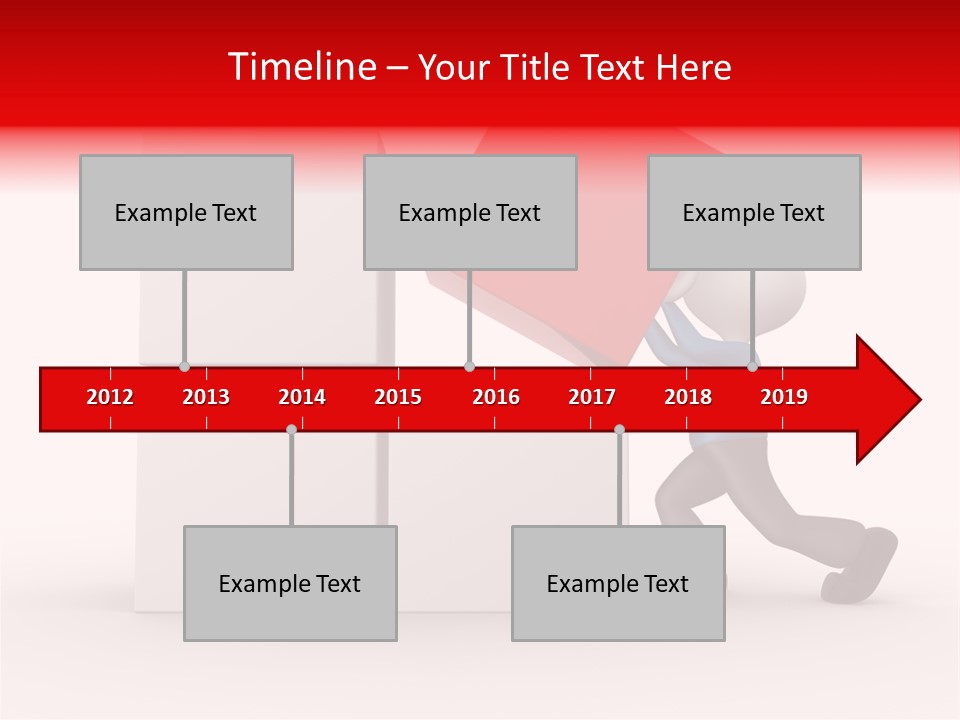 Timeline – Your Title Text Here

Example Text

Example Text

Example Text

2012 2013 2014 2015 2016 2017 2018 2019

Example Text

Example Text